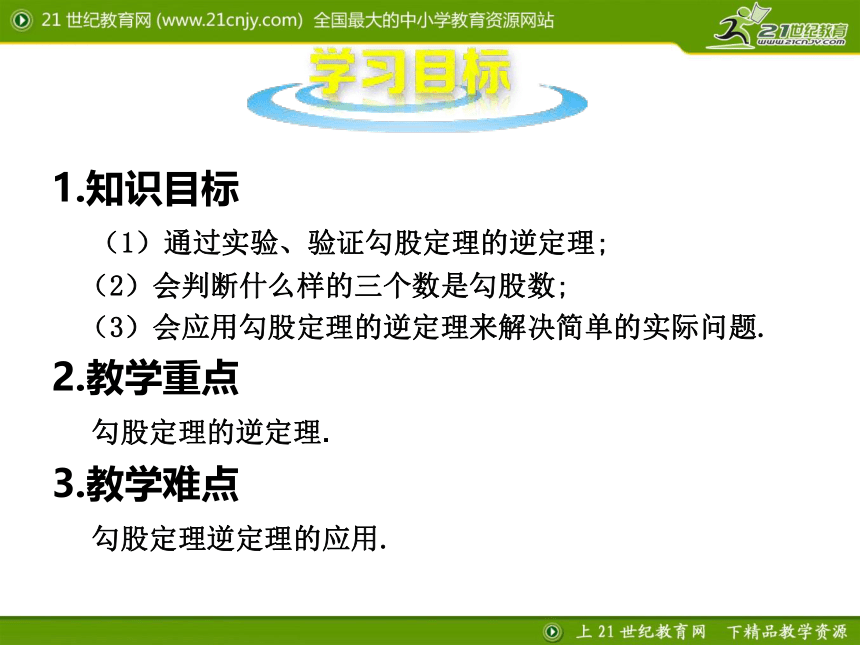 21 世纪教育网 (www.21cnjy.com) 全国最大的中小学教育资源网站

21世纪教育
www.21cnjy.com

学习目标

1.知识目标

（1）通过实验、验证勾股定理的逆定理；

（2）会判断什么样的三个数是勾股数；

（3）会应用勾股定理的逆定理来解决简单的实际问题.

2.教学重点

勾股定理的逆定理.

3.教学难点

勾股定理逆定理的应用.

上 21 世纪教育网 下精品教学资源